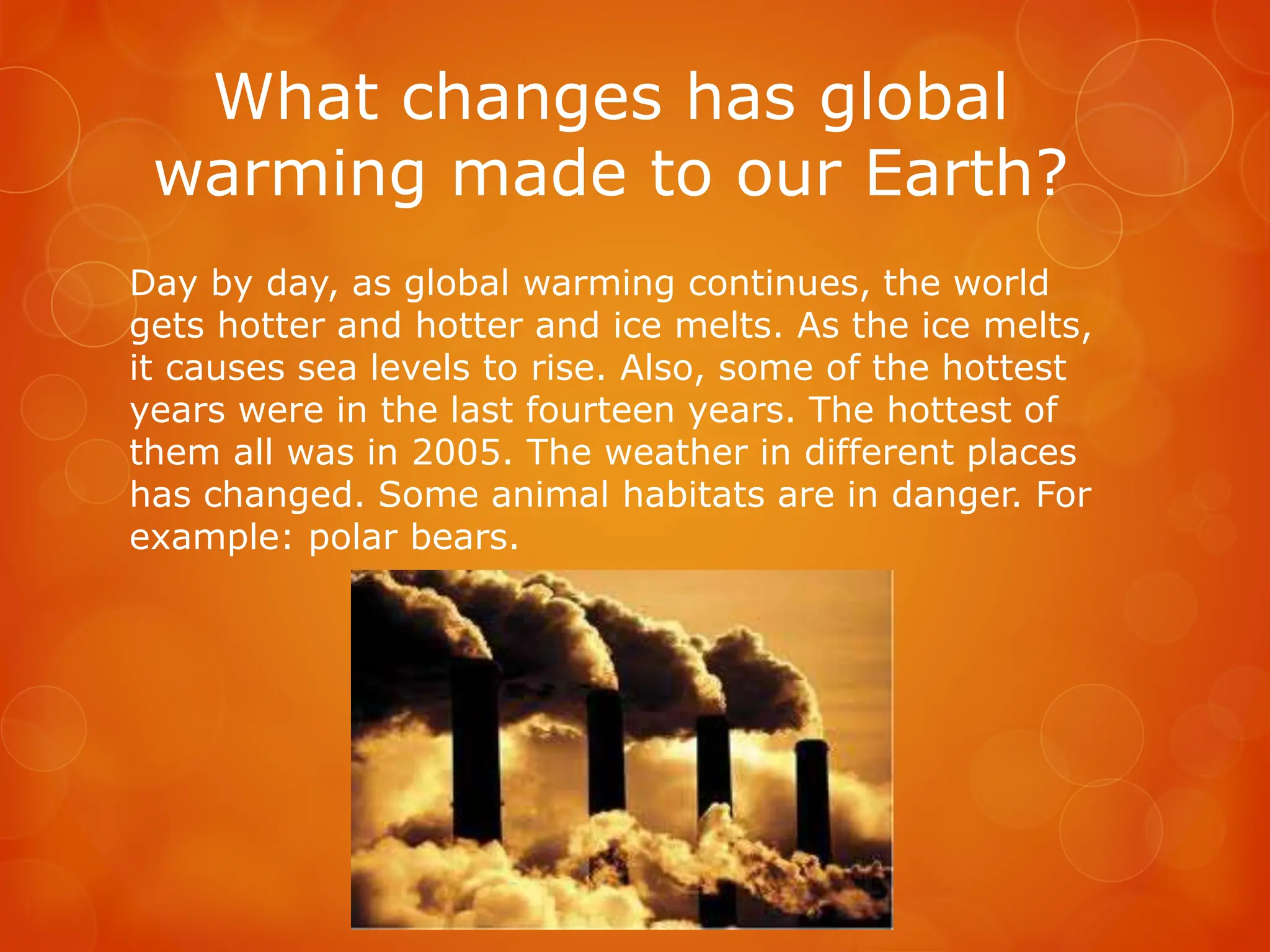 What changes has global warming made to our Earth?

Day by day, as global warming continues, the world gets hotter and hotter and ice melts. As the ice melts, it causes sea levels to rise. Also, some of the hottest years were in the last fourteen years. The hottest of them all was in 2005. The weather in different places has changed. Some animal habitats are in danger. For example: polar bears.